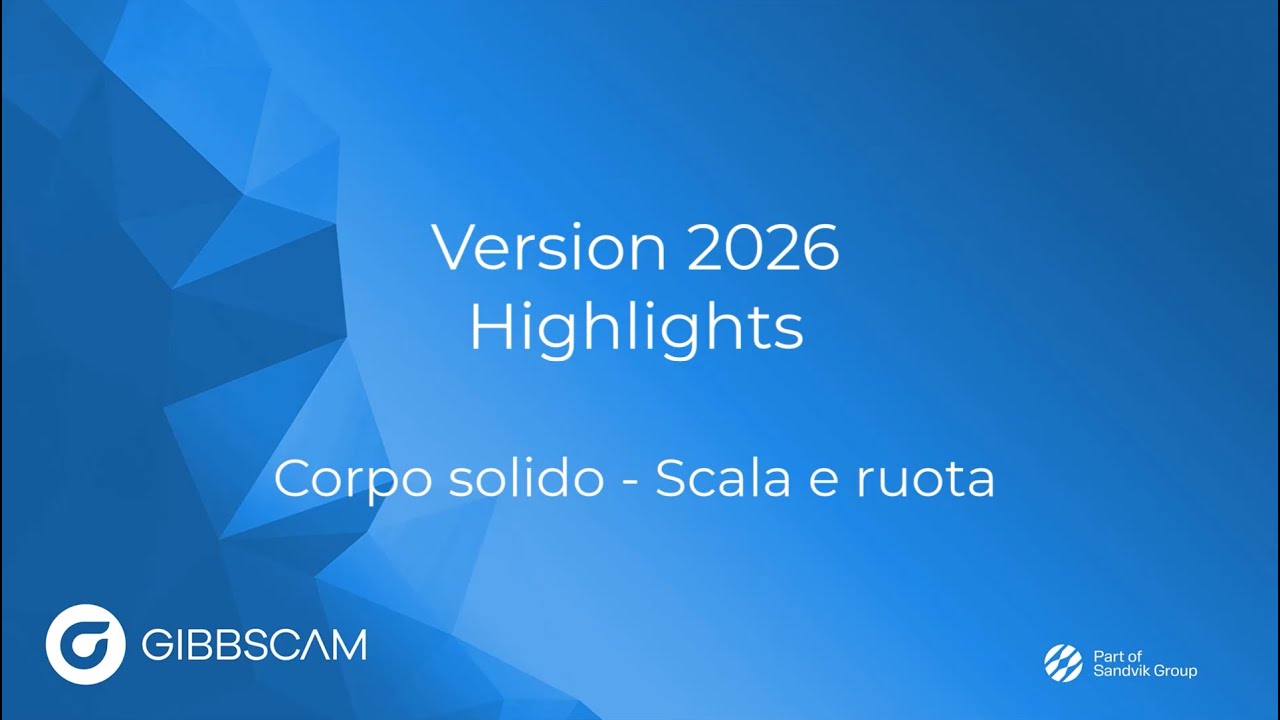 Version 2026
Highlights

Corpo solido - Scala e ruota

GIBBSCAM

Part of
Sandvik Group